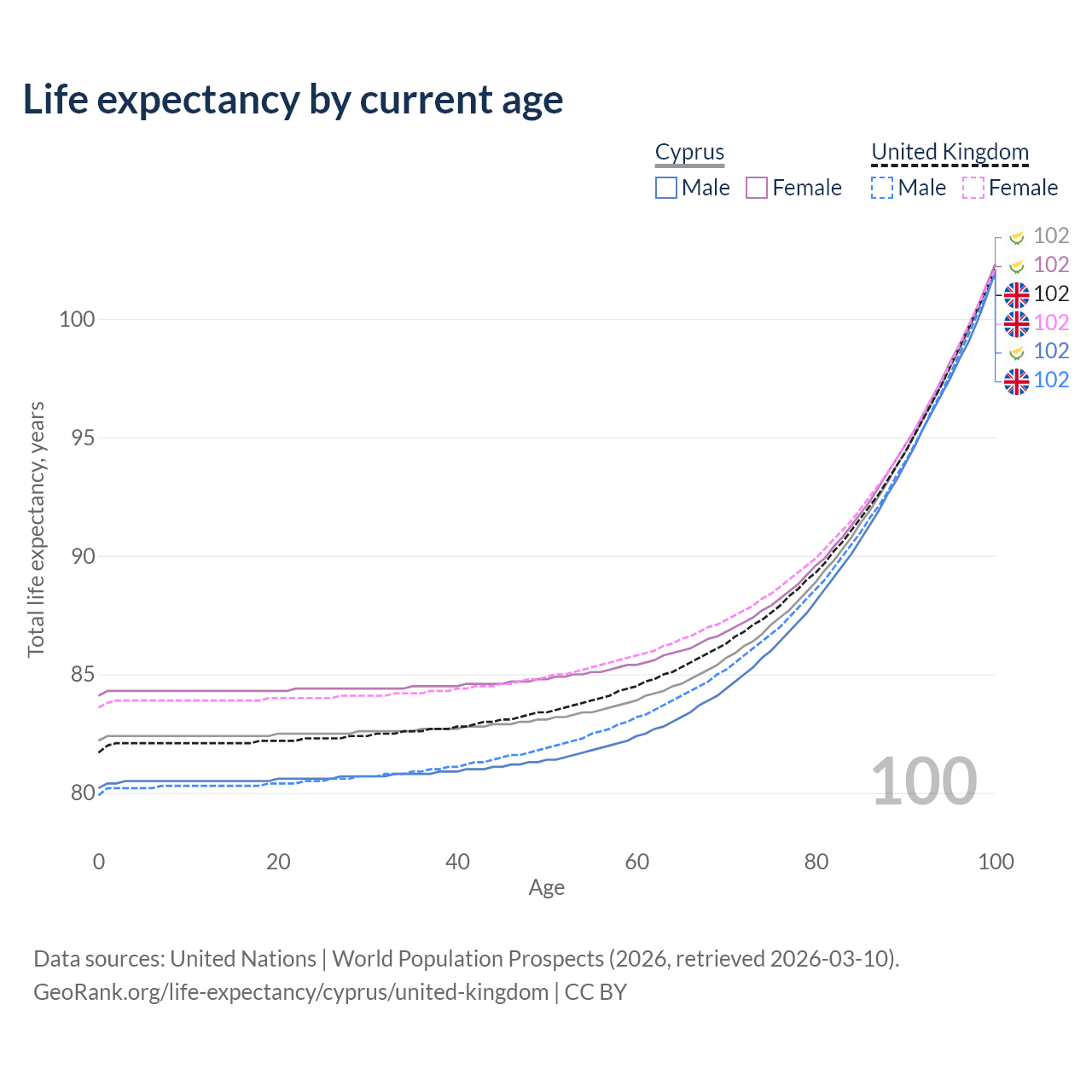 Life expectancy by current age

Cyprus
Male Female

United Kingdom
Male Female

102
102
102
102
102
102

100
95
90
85
80

Total life expectancy, years

100

0 20 40 60 80 100
Age

Data sources: United Nations | World Population Prospects (2026, retrieved 2026-03-10).
GeoRank.org/life-expectancy/cyprus/united-kingdom | CC BY